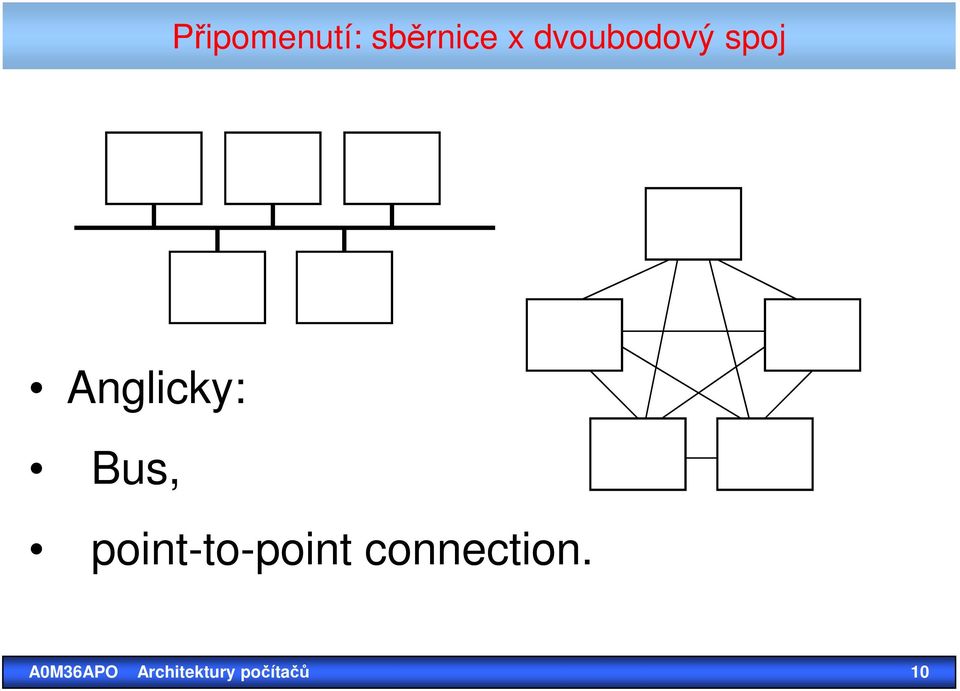 Připomenutí: sběrnice x dvoubodový spoj

• Anglicky:

• Bus,

• point-to-point connection.

A0M36APO Architektury počítačů 10